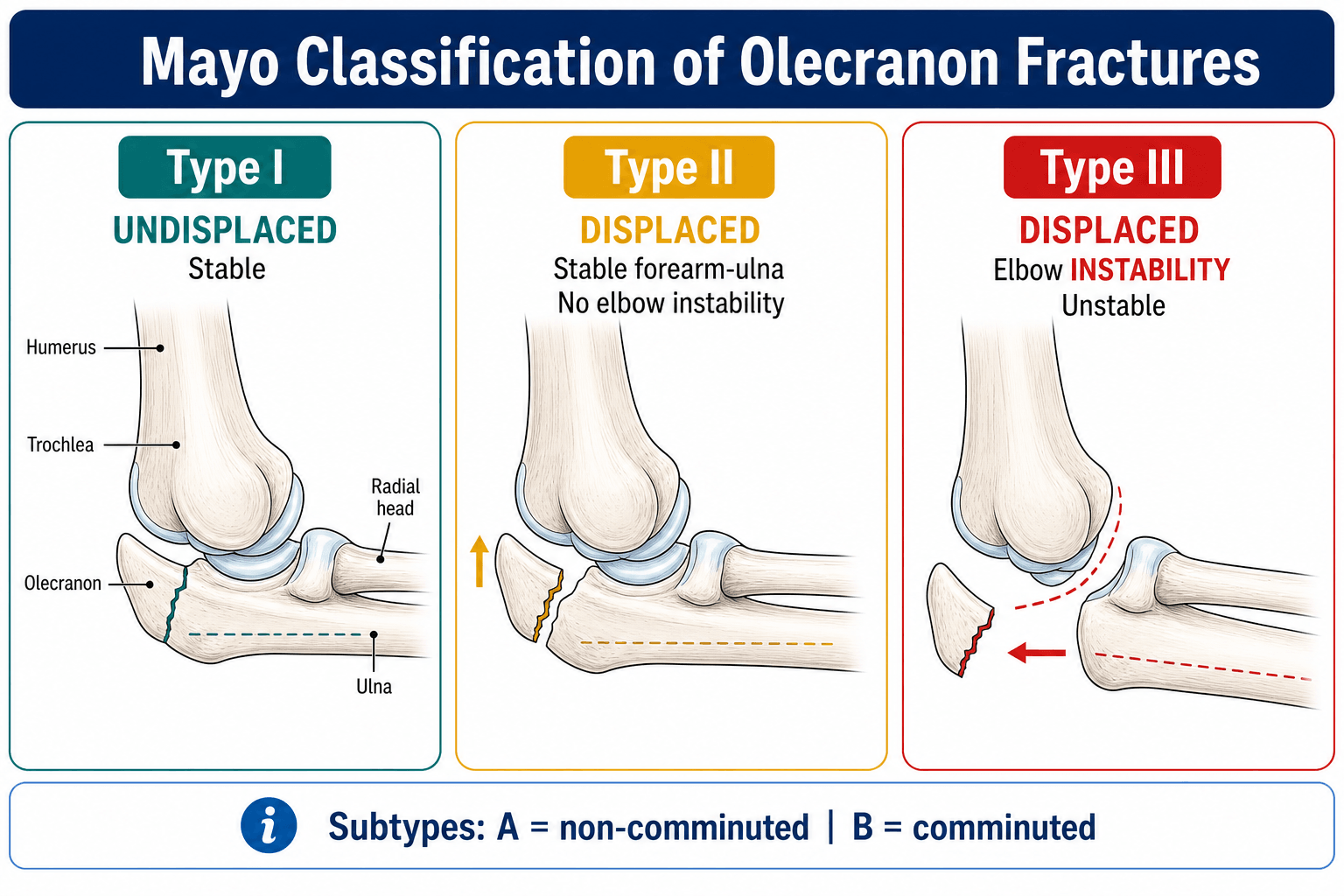 Mayo Classification of Olecranon Fractures

Type I
UNDISPLACED
Stable

Humerus
Trochlea
Radial head
Olecranon
Ulna

Type II
DISPLACED
Stable forearm-ulna
No elbow instability

Type III
DISPLACED
Elbow INSTABILITY
Unstable

i Subtypes: A = non-comminuted | B = comminuted